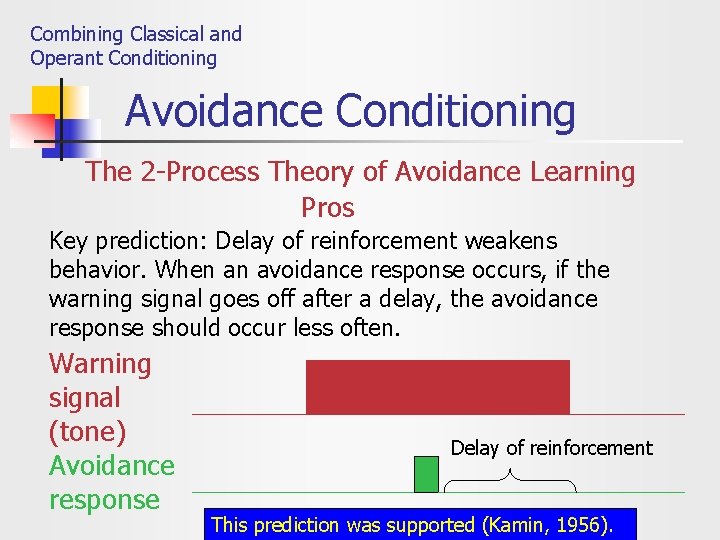 Combining Classical and Operant Conditioning

Avoidance Conditioning

The 2-Process Theory of Avoidance Learning
Pros

Key prediction: Delay of reinforcement weakens behavior. When an avoidance response occurs, if the warning signal goes off after a delay, the avoidance response should occur less often.

Warning signal (tone)

Avoidance response

Delay of reinforcement

This prediction was supported (Kamin, 1956).